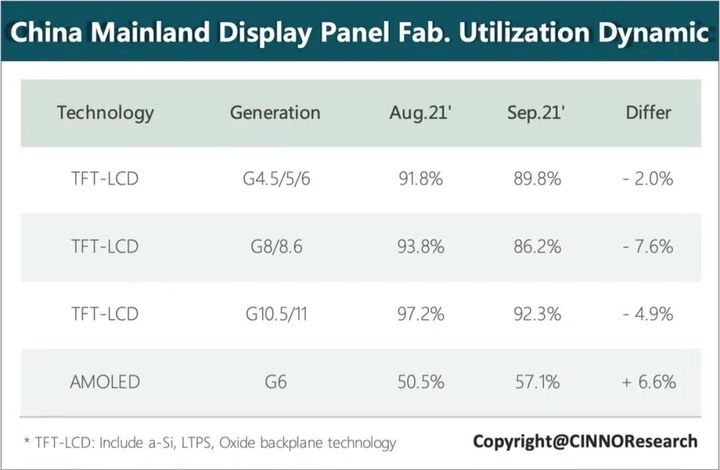 China Mainland Display Panel Fab. Utilization Dynamic

| Technology | Generation | Aug.21' | Sep.21' | Differ |
|---|---|---|---|---|
| TFT-LCD | G4.5/5/6 | 91.8% | 89.8% | - 2.0% |
| TFT-LCD | G8/8.6 | 93.8% | 86.2% | - 7.6% |
| TFT-LCD | G10.5/11 | 97.2% | 92.3% | - 4.9% |
| AMOLED | G6 | 50.5% | 57.1% | + 6.6% |

* TFT-LCD: Include a-Si, LTPS, Oxide backplane technology

Copyright@CINNOResearch